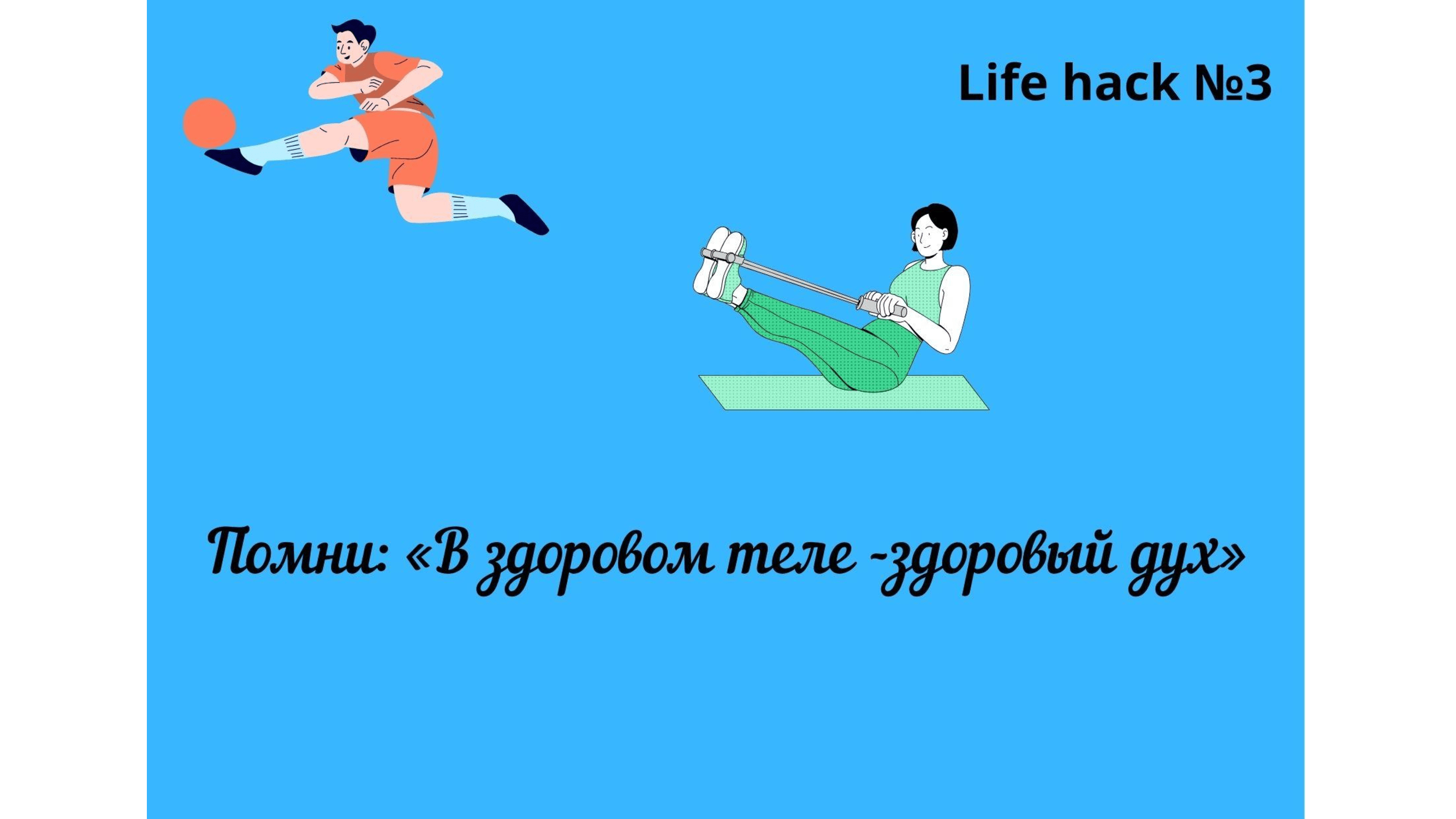 Life hack №3

Помни: «В здоровом теле -здоровый дух»